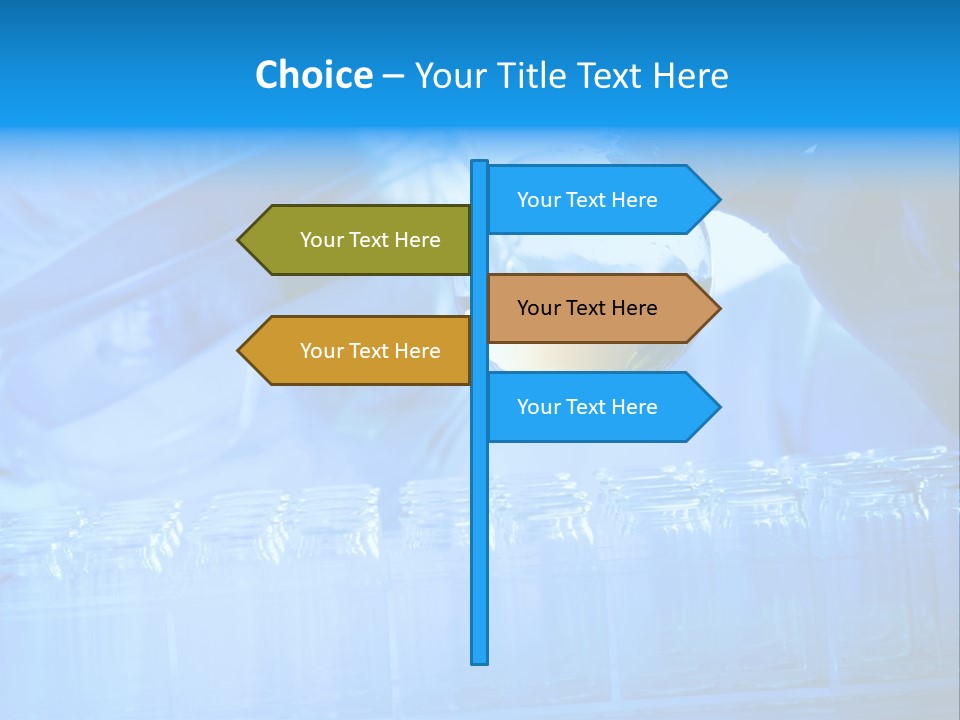 Choice – Your Title Text Here

Your Text Here

Your Text Here

Your Text Here

Your Text Here

Your Text Here